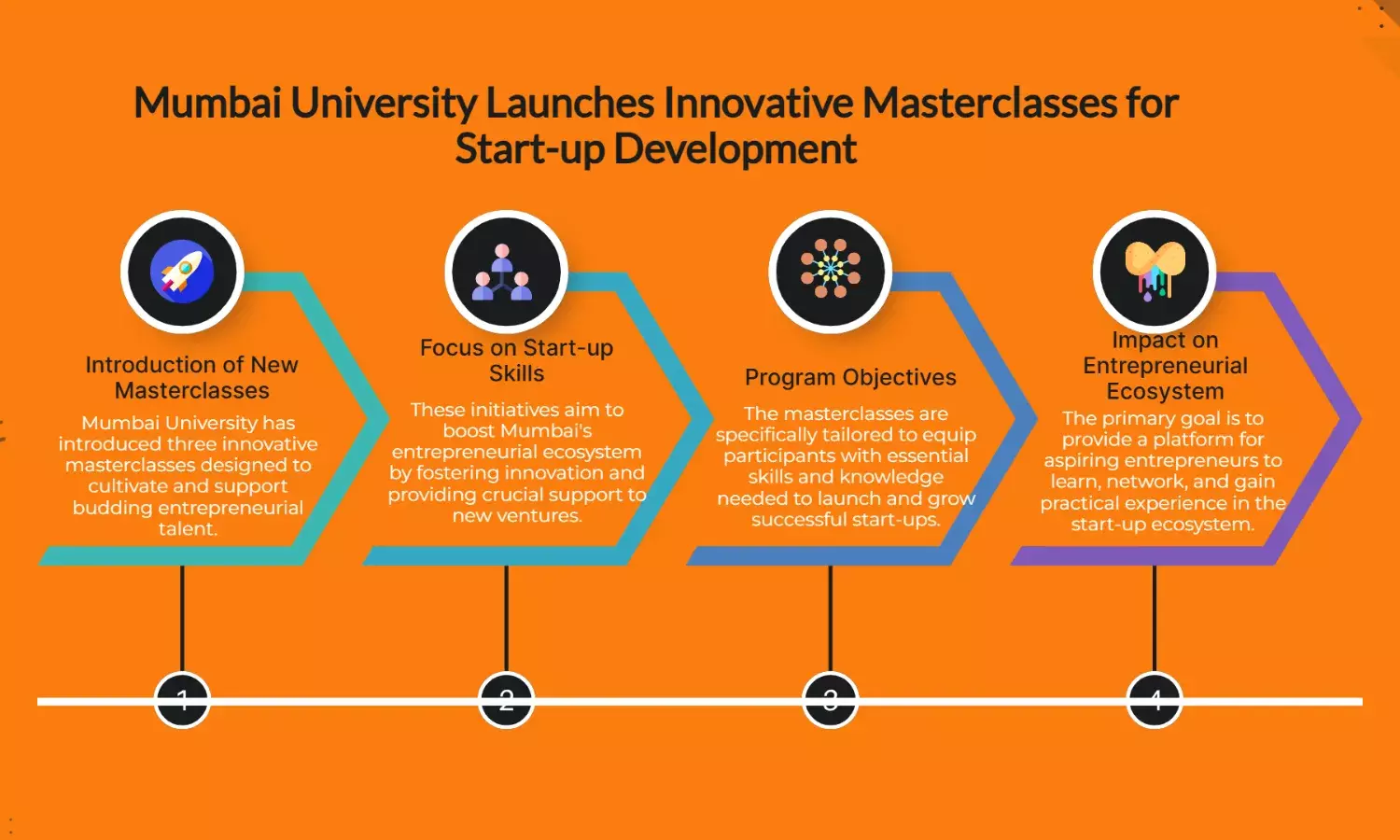 Mumbai University Launches Innovative Masterclasses for Start-up Development

Introduction of New Masterclasses

Mumbai University has introduced three innovative masterclasses designed to cultivate and support budding entrepreneurial talent.

Focus on Start-up Skills

These initiatives aim to boost Mumbai's entrepreneurial ecosystem by fostering innovation and providing crucial support to new ventures.

Program Objectives

The masterclasses are specifically tailored to equip participants with essential skills and knowledge needed to launch and grow successful start-ups.

Impact on Entrepreneurial Ecosystem

The primary goal is to provide a platform for aspiring entrepreneurs to learn, network, and gain practical experience in the start-up ecosystem.

1

2

3

4